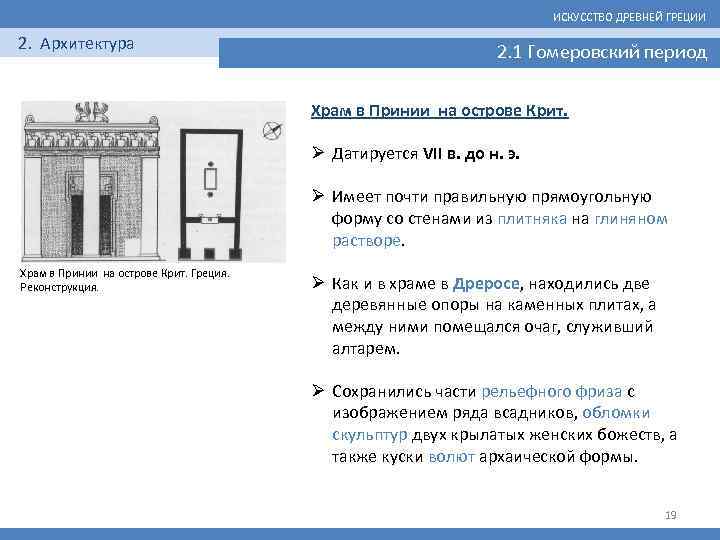 ИСКУССТВО ДРЕВНЕЙ ГРЕЦИИ

2. Архитектура

2.1 Гомеровский период

Храм в Принии на острове Крит. Греция. Реконструкция.

Храм в Принии на острове Крит.

➢ Датируется VII в. до н. э.

➢ Имеет почти правильную прямоугольную форму со стенами из плитняка на глиняном растворе.

➢ Как и в храме в Дреросе, находились две деревянные опоры на каменных плитах, а между ними помещался очаг, служивший алтарем.

➢ Сохранились части рельефного фриза с изображением ряда всадников, обломки скульптур двух крылатых женских божеств, а также куски волют архаической формы.

19